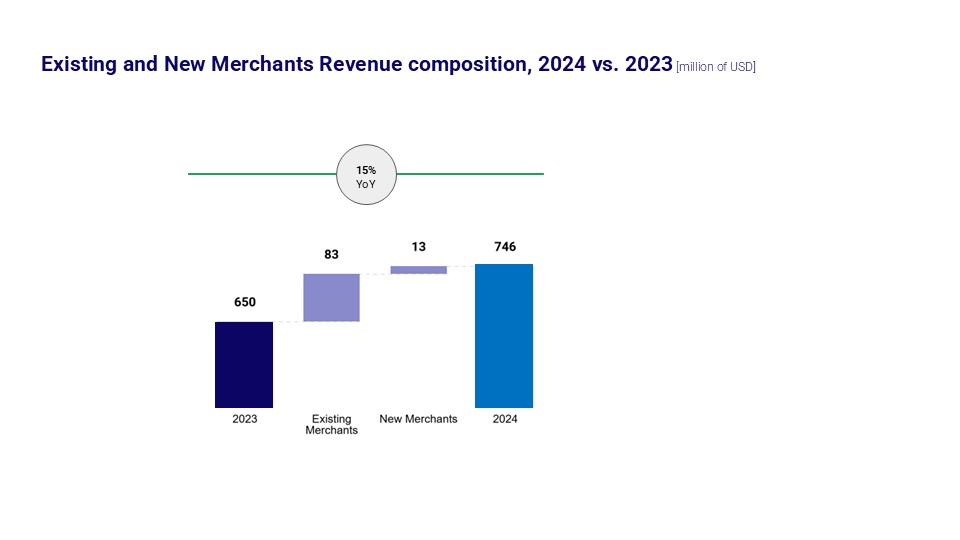 Existing and New Merchants Revenue composition, 2024 vs. 2023 [million of USD]

15%
YoY

650
83
13
746

2023
Existing Merchants
New Merchants
2024